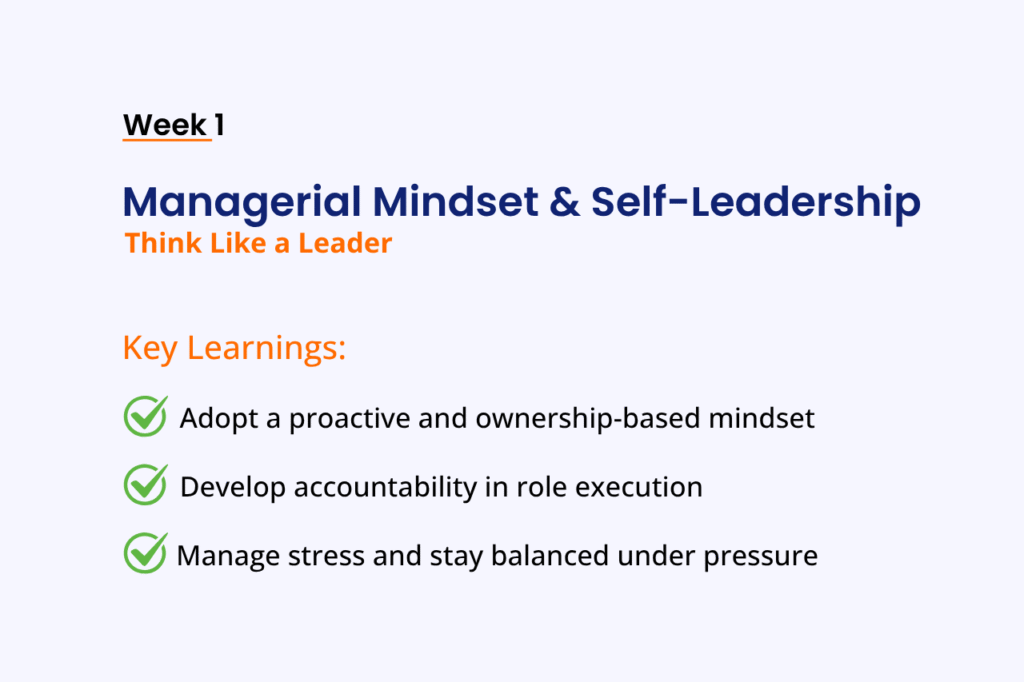 Week 1

Managerial Mindset & Self-Leadership
Think Like a Leader

Key Learnings:

Adopt a proactive and ownership-based mindset

Develop accountability in role execution

Manage stress and stay balanced under pressure